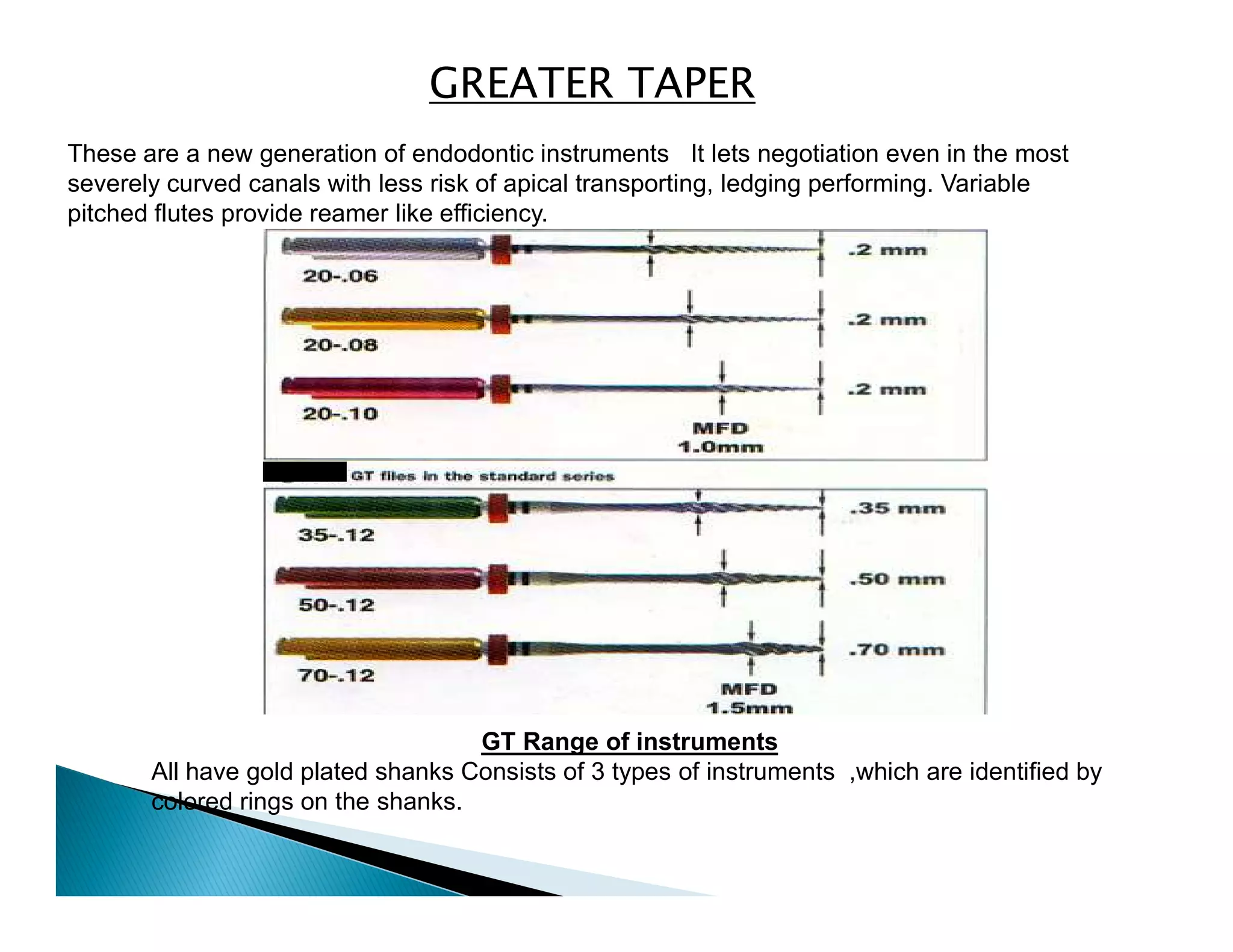 GREATER TAPER

These are a new generation of endodontic instruments It lets negotiation even in the most severely curved canals with less risk of apical transporting, ledging performing. Variable pitched flutes provide reamer like efficiency.

20-.06
.2 mm
20-.08
.2 mm
20-.10
.2 mm
MFD
1.0mm

GT files in the standard series

35-.12
.35 mm
50-.12
.50 mm
70-.12
.70 mm
MFD
1.5mm

GT Range of instruments
All have gold plated shanks Consists of 3 types of instruments ,which are identified by colored rings on the shanks.